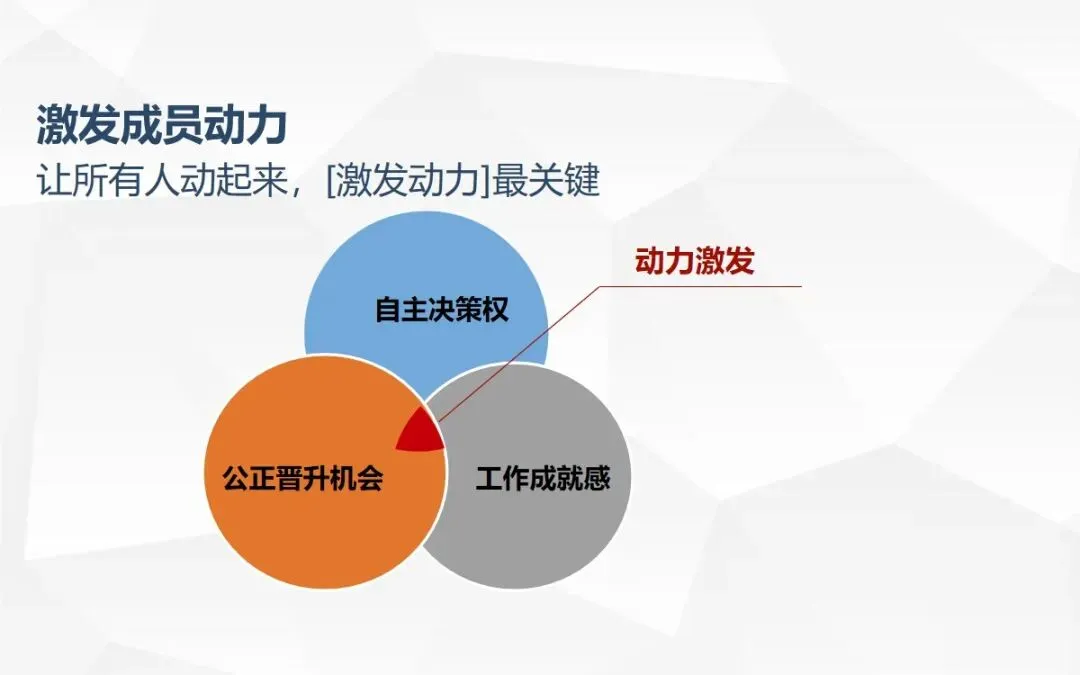 激发成员动力

让所有人动起来，[激发动力]最关键

动力激发

自主决策权

公正晋升机会

工作成就感